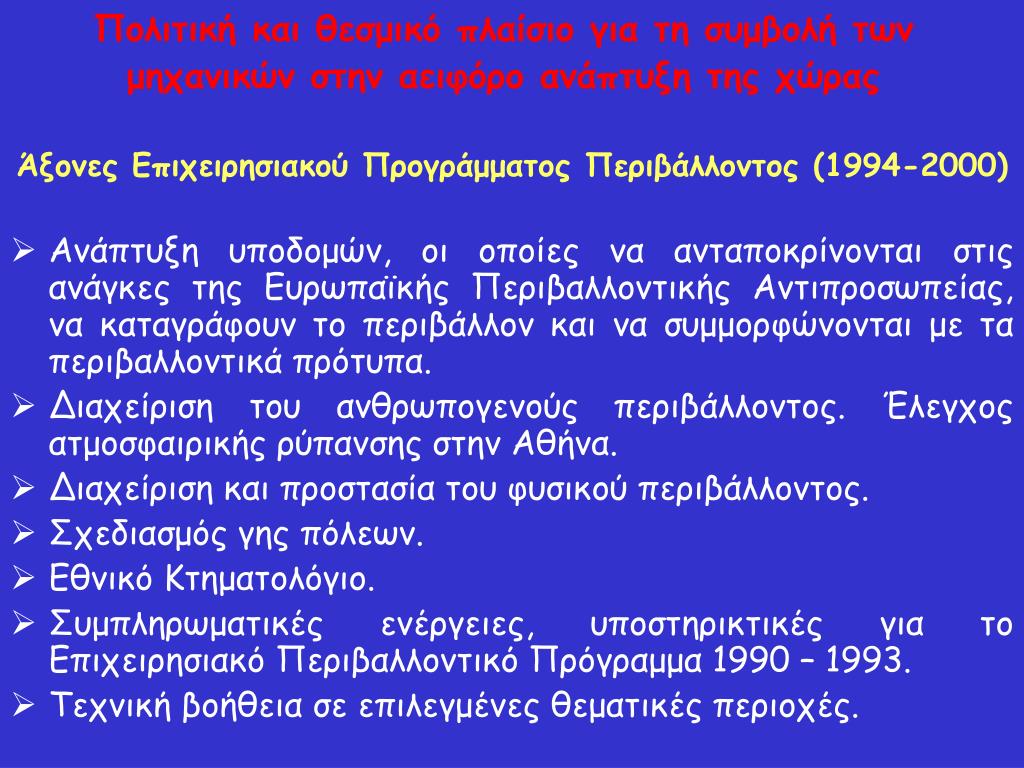 Πολιτική και θεσμικό πλαίσιο για τη συμβολή των μηχανικών στην αειφόρο ανάπτυξη της χώρας

Άξονες Επιχειρησιακού Προγράμματος Περιβάλλοντος (1994-2000)

➢ Ανάπτυξη υποδομών, οι οποίες να ανταποκρίνονται στις ανάγκες της Ευρωπαϊκής Περιβαλλοντικής Αντιπροσωπείας, να καταγράφουν το περιβάλλον και να συμμορφώνονται με τα περιβαλλοντικά πρότυπα.
➢ Διαχείριση του ανθρωπογενούς περιβάλλοντος. Έλεγχος ατμοσφαιρικής ρύπανσης στην Αθήνα.
➢ Διαχείριση και προστασία του φυσικού περιβάλλοντος.
➢ Σχεδιασμός γης πόλεων.
➢ Εθνικό Κτηματολόγιο.
➢ Συμπληρωματικές ενέργειες, υποστηρικτικές για το Επιχειρησιακό Περιβαλλοντικό Πρόγραμμα 1990 – 1993.
➢ Τεχνική βοήθεια σε επιλεγμένες θεματικές περιοχές.